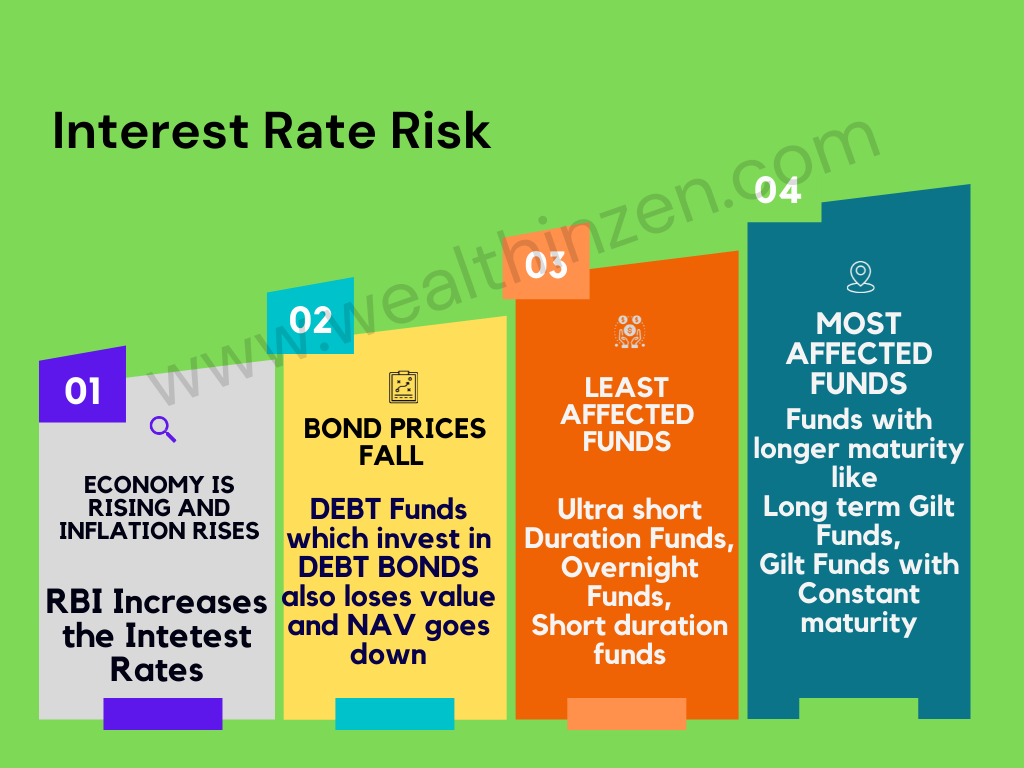 Interest Rate Risk

www.wealthinzen.com

01

ECONOMY IS RISING AND INFLATION RISES

RBI Increases the Intetest Rates

02

BOND PRICES FALL

DEBT Funds which invest in DEBT BONDS also loses value and NAV goes down

03

LEAST AFFECTED FUNDS

Ultra short Duration Funds, Overnight Funds, Short duration funds

04

MOST AFFECTED FUNDS

Funds with longer maturity like Long term Gilt Funds, Gilt Funds with Constant maturity